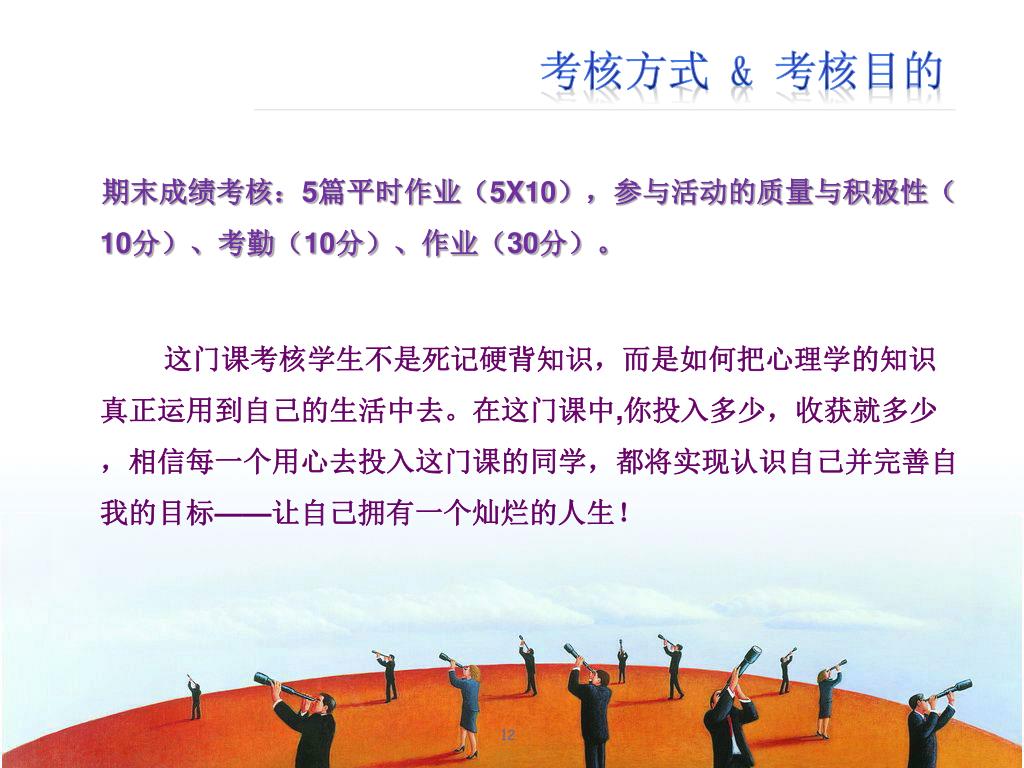 考核方式 & 考核目的

期末成绩考核：5篇平时作业（5X10），参与活动的质量与积极性（10分）、考勤（10分）、作业（30分）。

这门课考核学生不是死记硬背知识，而是如何把心理学的知识真正运用到自己的生活中去。在这门课中,你投入多少，收获就多少，相信每一个用心去投入这门课的同学，都将实现认识自己并完善自我的目标——让自己拥有一个灿烂的人生！

12